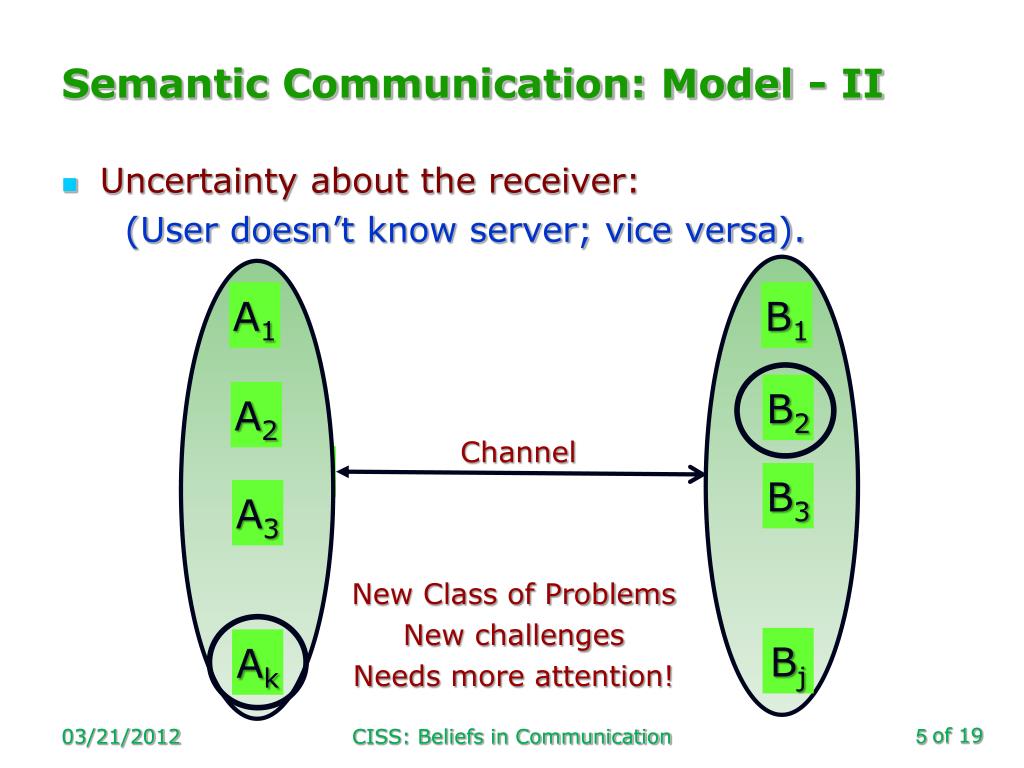 Semantic Communication: Model - II

Uncertainty about the receiver:
(User doesn't know server; vice versa).

$A_1$

$A_2$

$A_3$

$A_k$

Channel

$B_1$

$B_2$

$B_3$

$B_j$

New Class of Problems
New challenges
Needs more attention!

03/21/2012

CISS: Beliefs in Communication

5 of 19